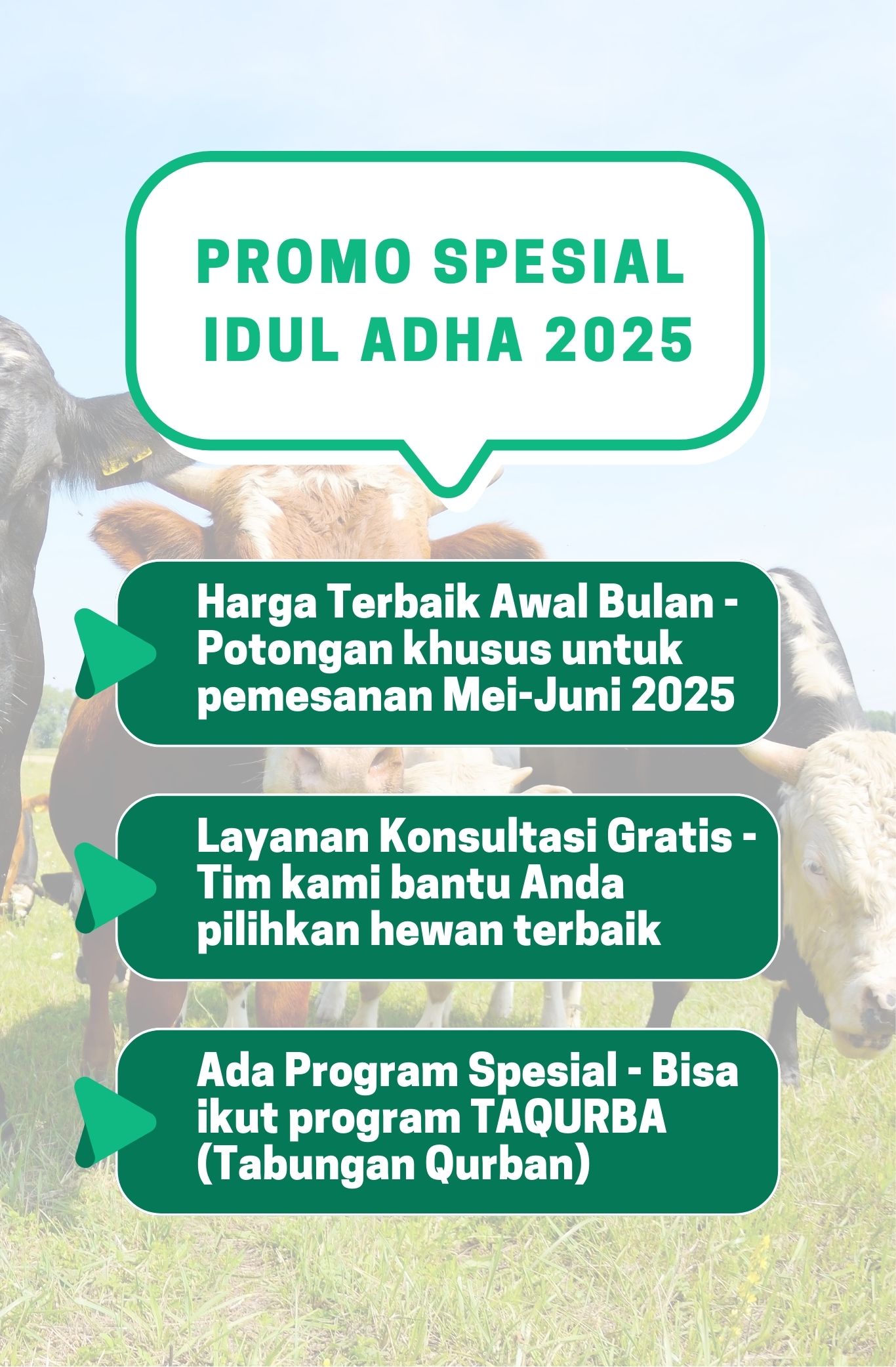 PROMO SPESIAL IDUL ADHA 2025

Harga Terbaik Awal Bulan - Potongan khusus untuk pemesanan Mei-Juni 2025

Layanan Konsultasi Gratis - Tim kami bantu Anda pilihkan hewan terbaik

Ada Program Spesial - Bisa ikut program TAQURBA (Tabungan Qurban)